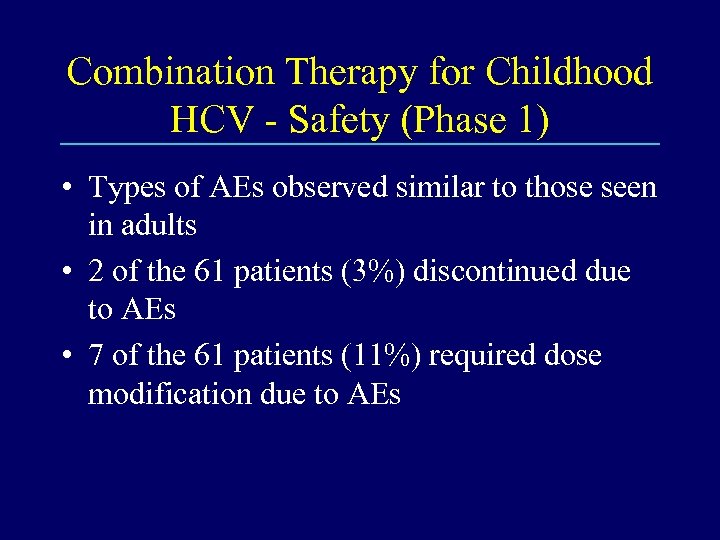 Combination Therapy for Childhood HCV - Safety (Phase 1)

• Types of AEs observed similar to those seen in adults
• 2 of the 61 patients (3%) discontinued due to AEs
• 7 of the 61 patients (11%) required dose modification due to AEs